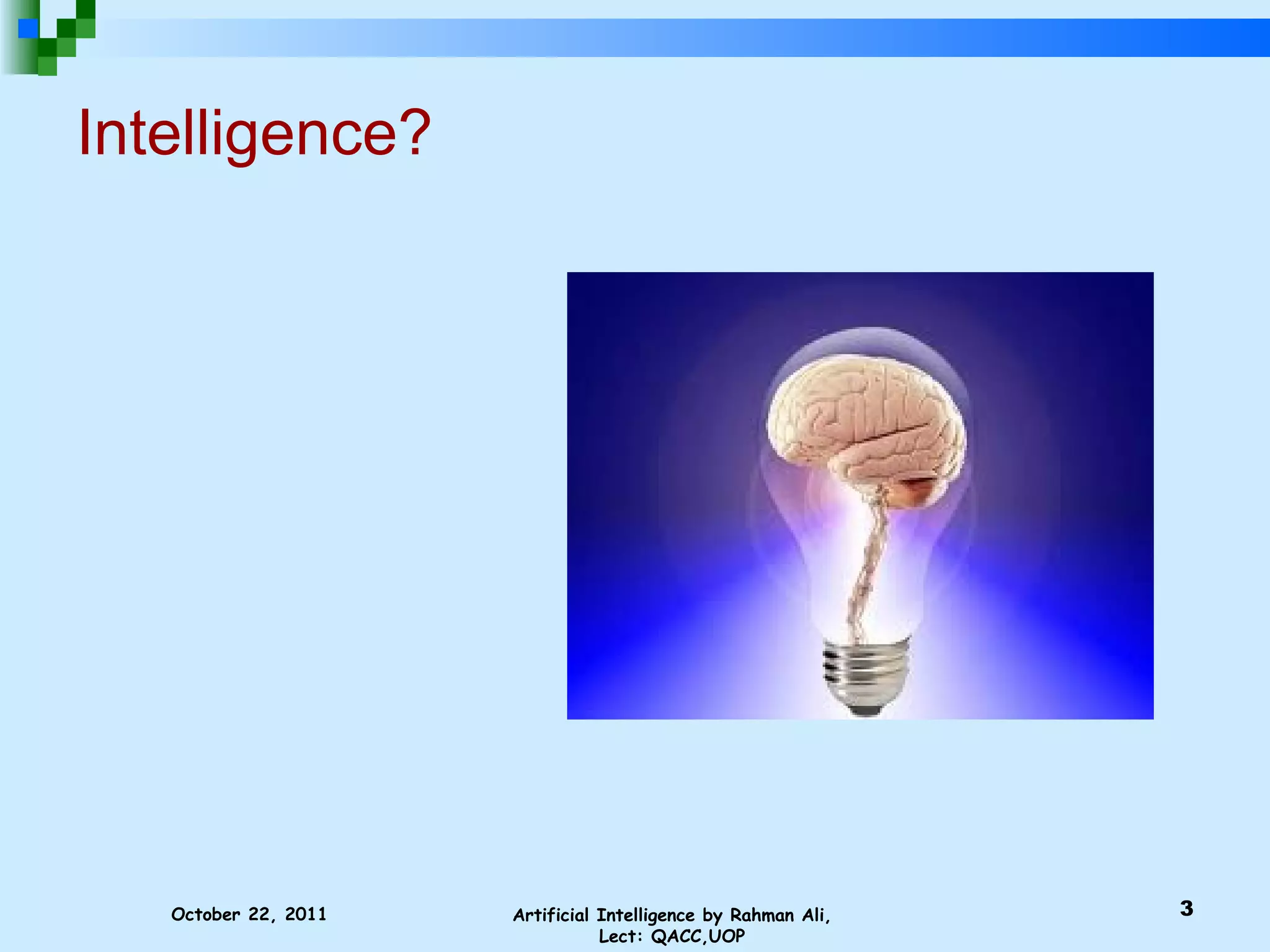 Intelligence?

October 22, 2011

Artificial Intelligence by Rahman Ali, Lect: QACC,UOP

3